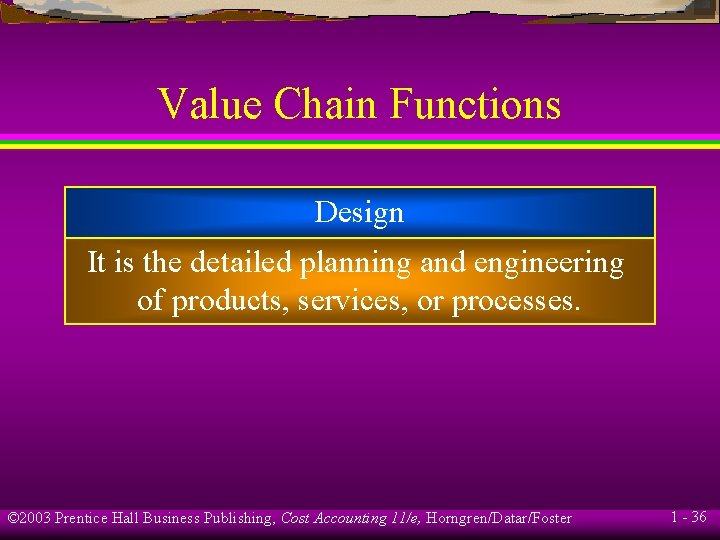 Value Chain Functions

Design

It is the detailed planning and engineering of products, services, or processes.

©2003 Prentice Hall Business Publishing, Cost Accounting 11/e, Horngren/Datar/Foster

1 - 36